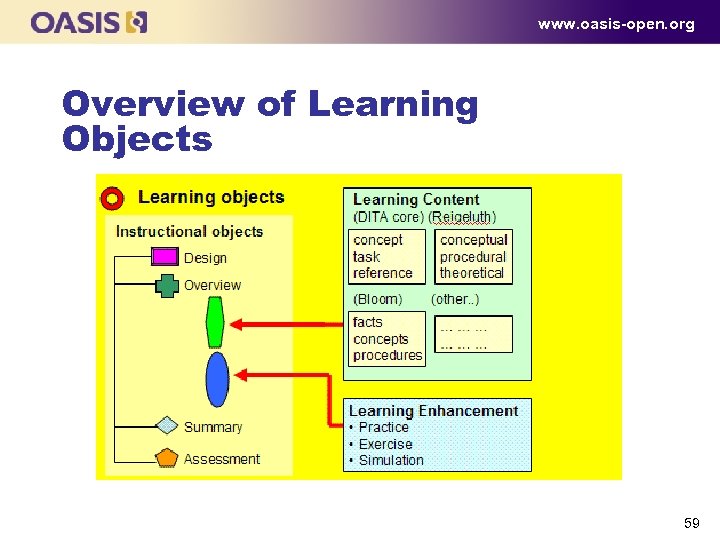 OASIS

www.oasis-open.org

Overview of Learning Objects

Learning objects

Instructional objects

Design

Overview

Summary

Assessment

Learning Content
(DITA core) (Reigeluth)

concept
task
reference

conceptual
procedural
theoretical

(Bloom)

(other..)

facts
concepts
procedures

... ... ...
... ... ...

Learning Enhancement
• Practice
• Exercise
• Simulation

59